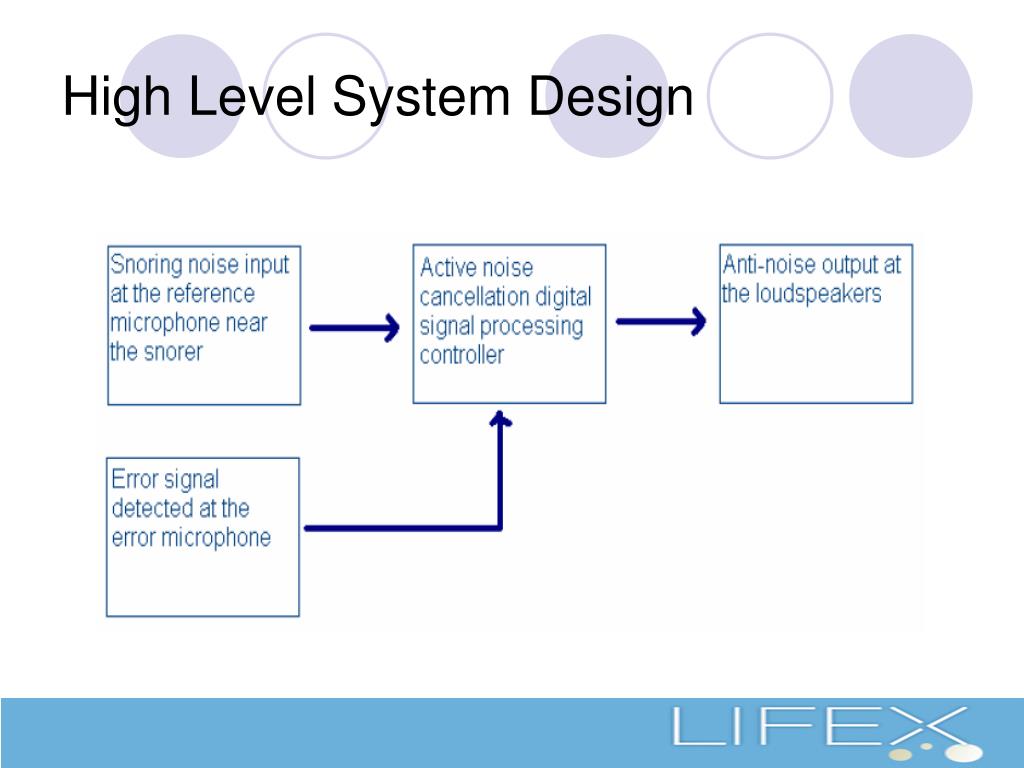 High Level System Design

Snoring noise input at the reference microphone near the snorer

Active noise cancellation digital signal processing controller

Anti-noise output at the loudspeakers

Error signal detected at the error microphone

LIFEX